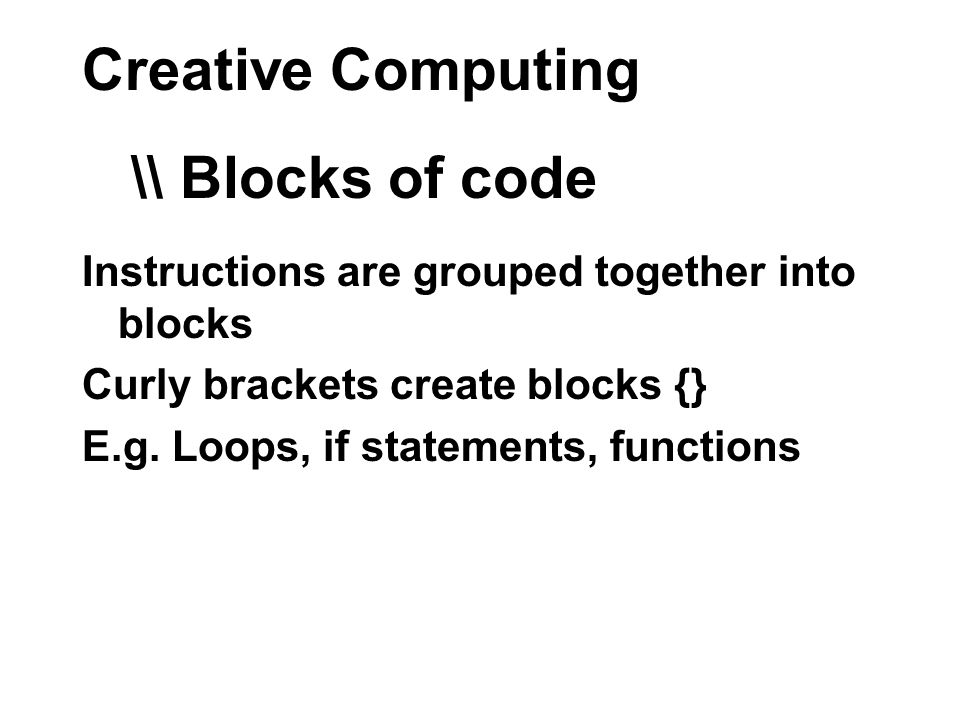 Creative Computing

\\ Blocks of code

Instructions are grouped together into blocks

Curly brackets create blocks {}

E.g. Loops, if statements, functions